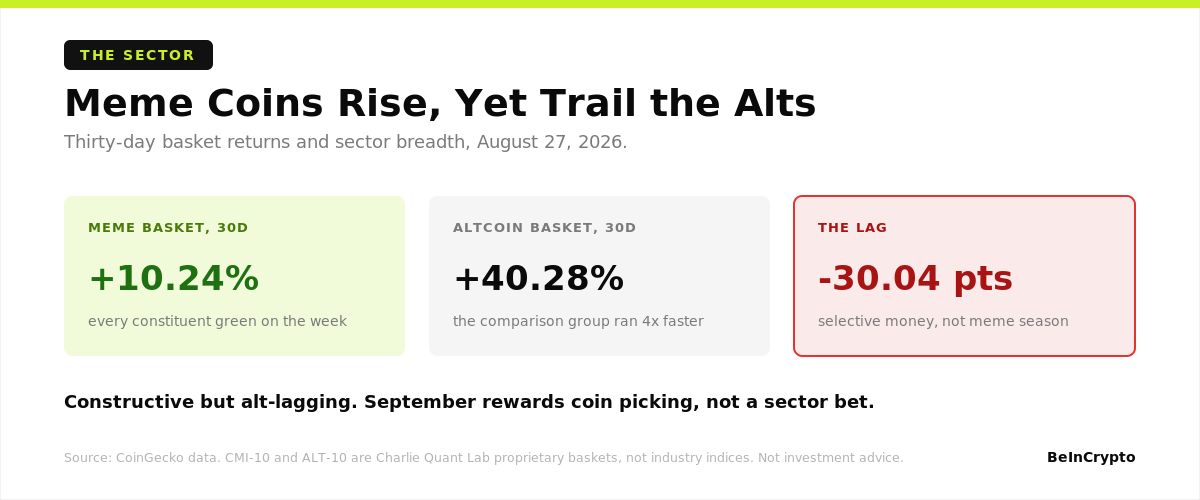 THE SECTOR

Meme Coins Rise, Yet Trail the Alts

Thirty-day basket returns and sector breadth, August 27, 2026.

MEME BASKET, 30D

+10.24%

every constituent green on the week

ALTCOIN BASKET, 30D

+40.28%

the comparison group ran 4x faster

THE LAG

-30.04 pts

selective money, not meme season

Constructive but alt-lagging. September rewards coin picking, not a sector bet.

Source: CoinGecko data. CMI-10 and ALT-10 are Charlie Quant Lab proprietary baskets, not industry indices. Not investment advice.

BeInCrypto